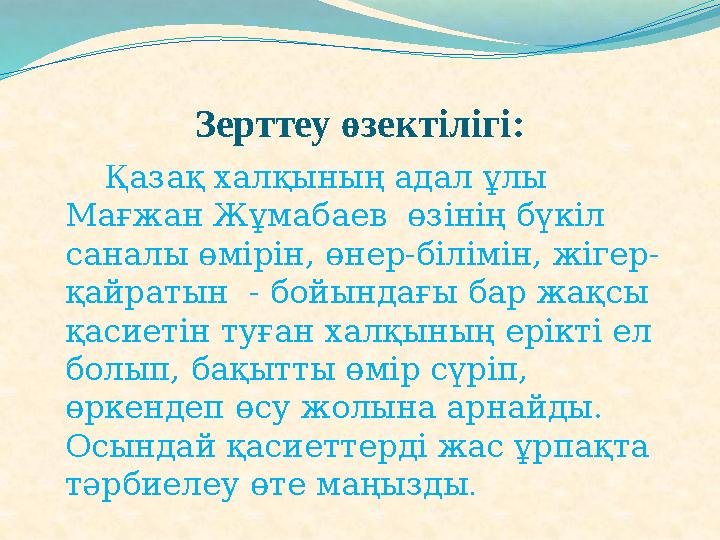 Зерттеу өзектілігі:

Қазақ халқының адал ұлы Мағжан Жұмабаев өзінің бүкіл саналы өмірін, өнер-білімін, жігер-қайратын - бойындағы бар жақсы қасиетін туған халқының ерікті ел болып, бақытты өмір сүріп, өркендеп өсу жолына арнайды. Осындай қасиеттерді жас ұрпақта тәрбиелеу өте маңызды.